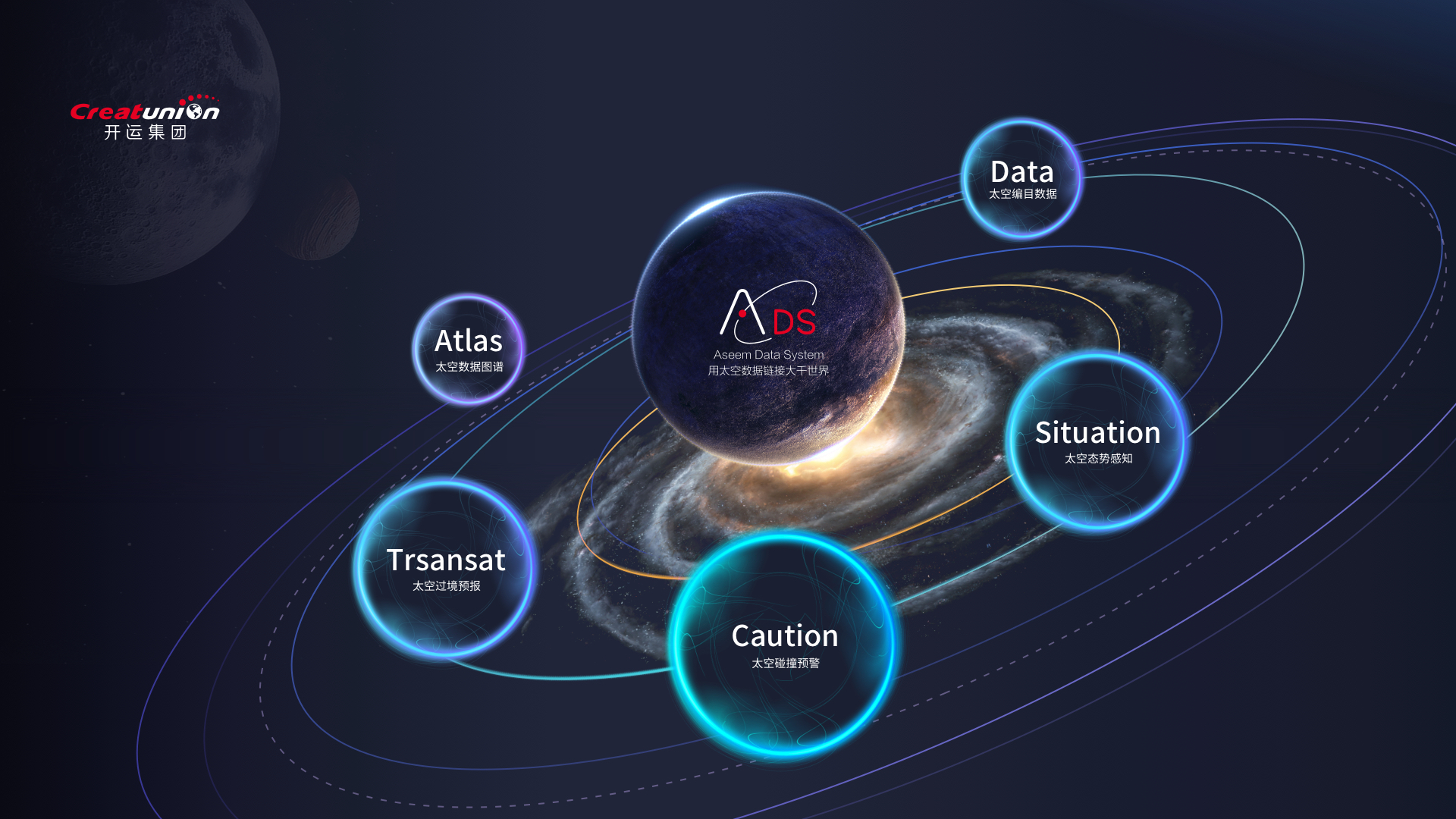 Creatunion
开运集团

Data
太空编目数据

ADS
Aseem Data System
用太空数据链接大千世界

Atlas
太空数据图谱

Situation
太空态势感知

Trsansat
太空过境预报

Caution
太空碰撞预警